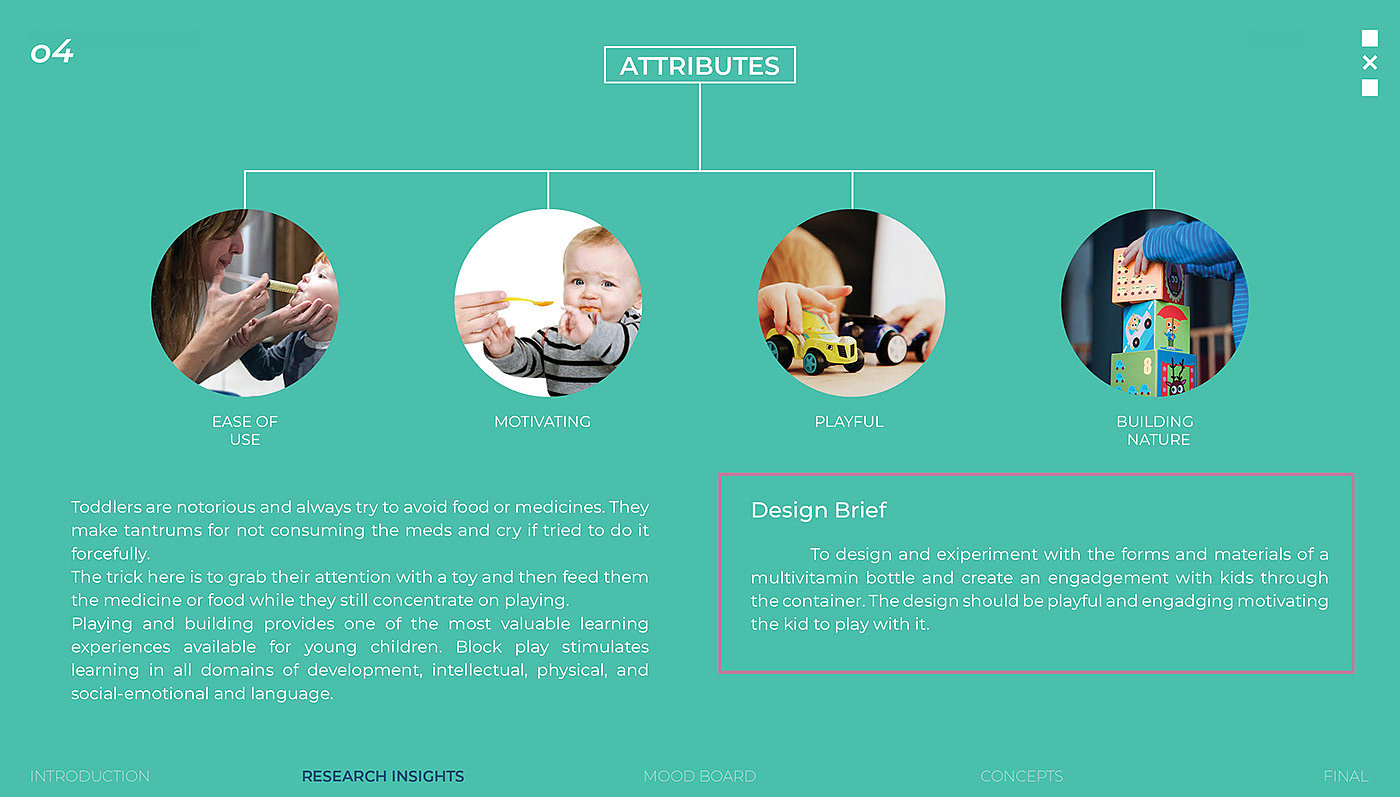 04

ATTRIBUTES

EASE OF USE

MOTIVATING

PLAYFUL

BUILDING NATURE

Toddlers are notorious and always try to avoid food or medicines. They make tantrums for not consuming the meds and cry if tried to do it forcefully.
The trick here is to grab their attention with a toy and then feed them the medicine or food while they still concentrate on playing.
Playing and building provides one of the most valuable learning experiences available for young children. Block play stimulates learning in all domains of development, intellectual, physical, and social-emotional and language.

Design Brief

To design and exiperiment with the forms and materials of a multivitamin bottle and create an engadgement with kids through the container. The design should be playful and engadging motivating the kid to play with it.

INTRODUCTION

RESEARCH INSIGHTS

MOOD BOARD

CONCEPTS

FINAL